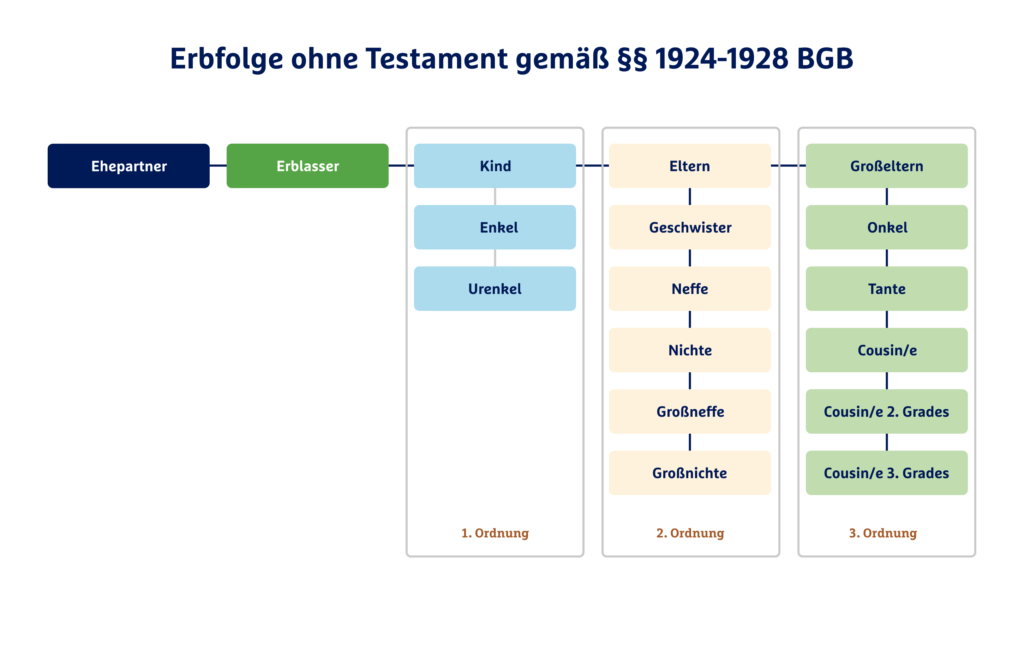 Erbfolge ohne Testament gemäß §§ 1924-1928 BGB

Ehepartner

Erblasser

Kind

Enkel

Urenkel

1. Ordnung

Eltern

Geschwister

Neffe

Nichte

Großneffe

Großnichte

2. Ordnung

Großeltern

Onkel

Tante

Cousin/e

Cousin/e 2. Grades

Cousin/e 3. Grades

3. Ordnung